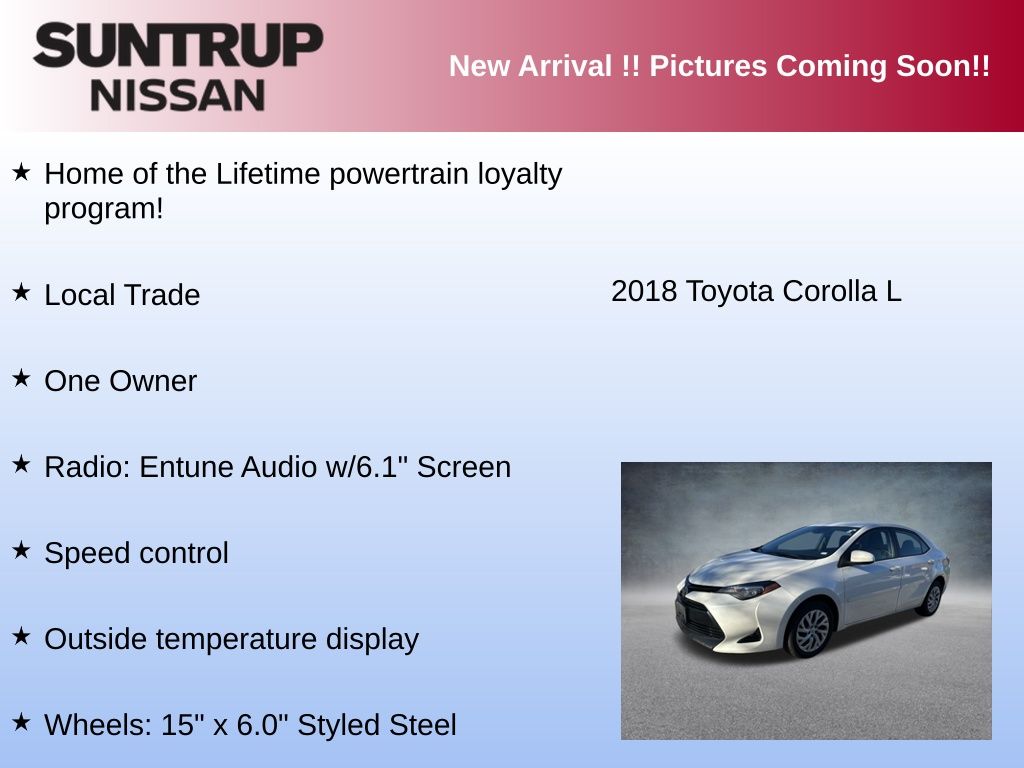 SUNTRUP NISSAN

New Arrival !! Pictures Coming Soon!!

★ Home of the Lifetime powertrain loyalty program!

★ Local Trade

★ One Owner

★ Radio: Entune Audio w/6.1" Screen

★ Speed control

★ Outside temperature display

★ Wheels: 15" x 6.0" Styled Steel

2018 Toyota Corolla L